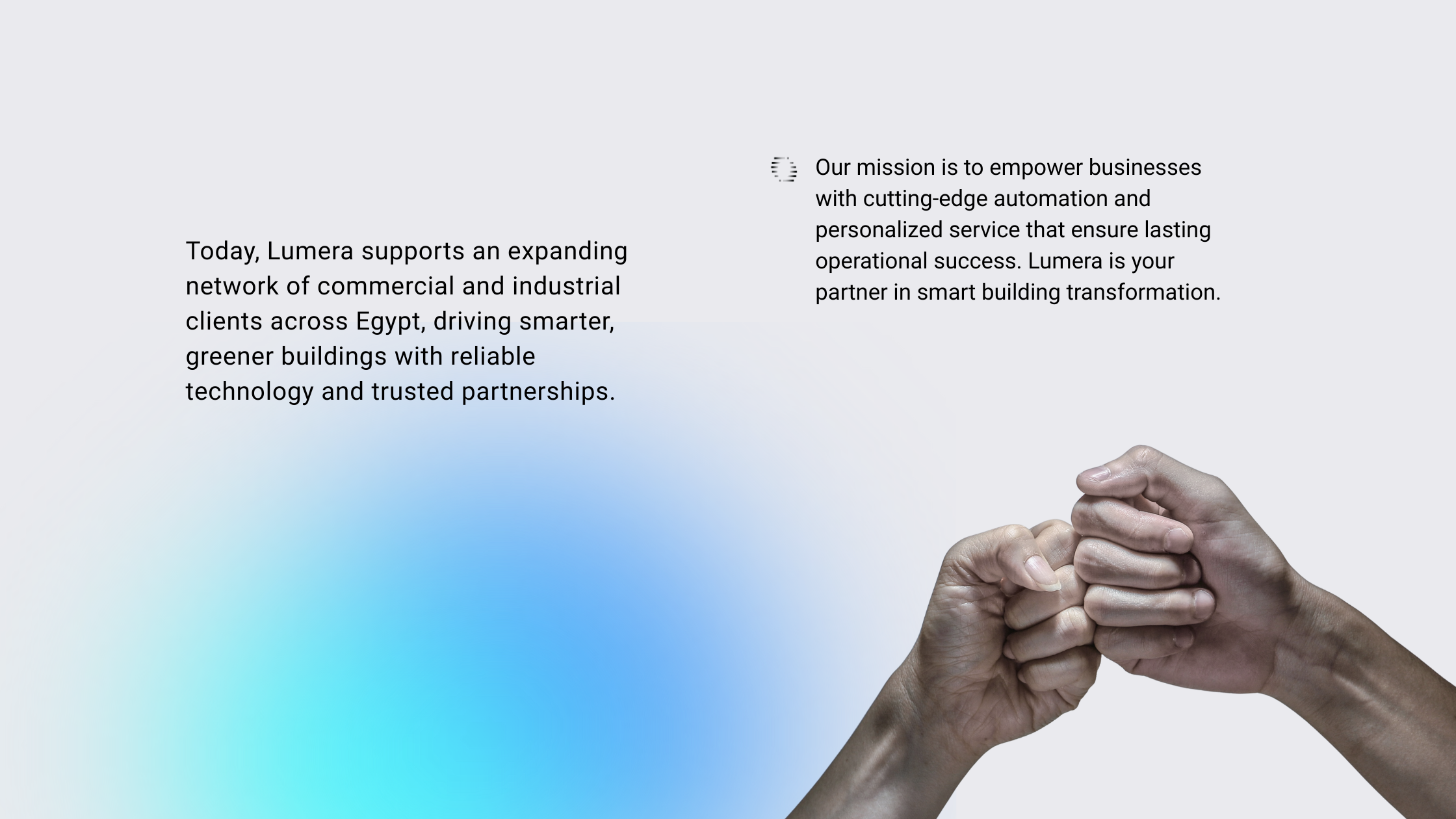 Today, Lumera supports an expanding network of commercial and industrial clients across Egypt, driving smarter, greener buildings with reliable technology and trusted partnerships.

Our mission is to empower businesses with cutting-edge automation and personalized service that ensure lasting operational success. Lumera is your partner in smart building transformation.